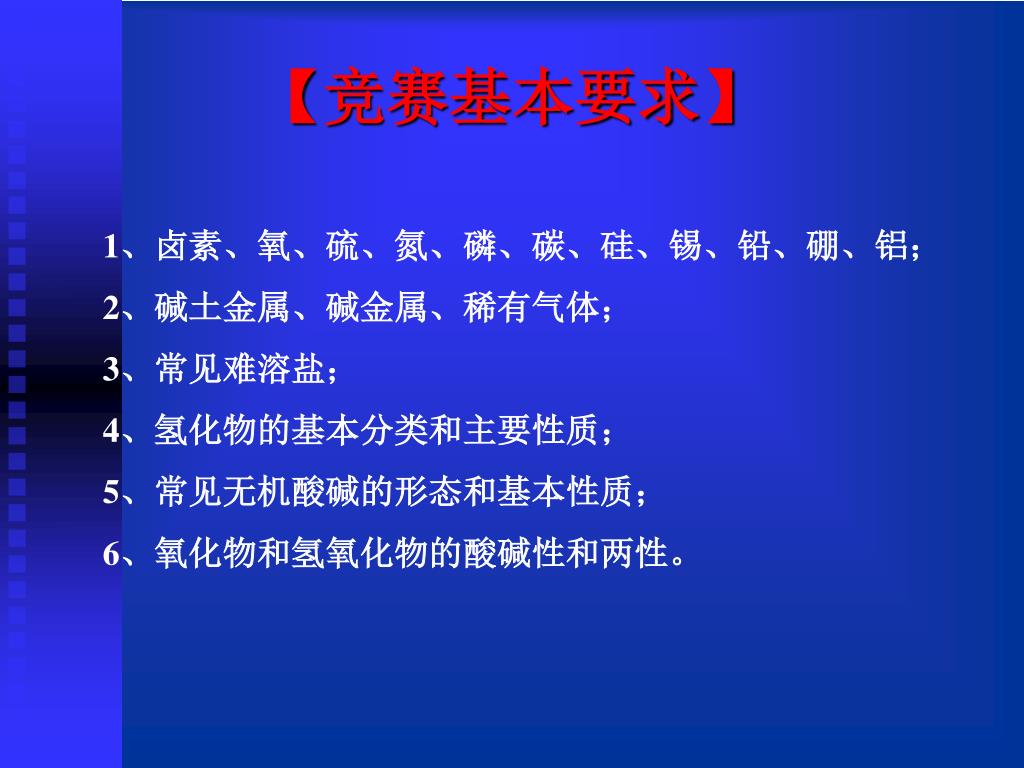 【竞赛基本要求】

1、卤素、氧、硫、氮、磷、碳、硅、锡、铅、硼、铝；

2、碱土金属、碱金属、稀有气体；

3、常见难溶盐；

4、氢化物的基本分类和主要性质；

5、常见无机酸碱的形态和基本性质；

6、氧化物和氢氧化物的酸碱性和两性。